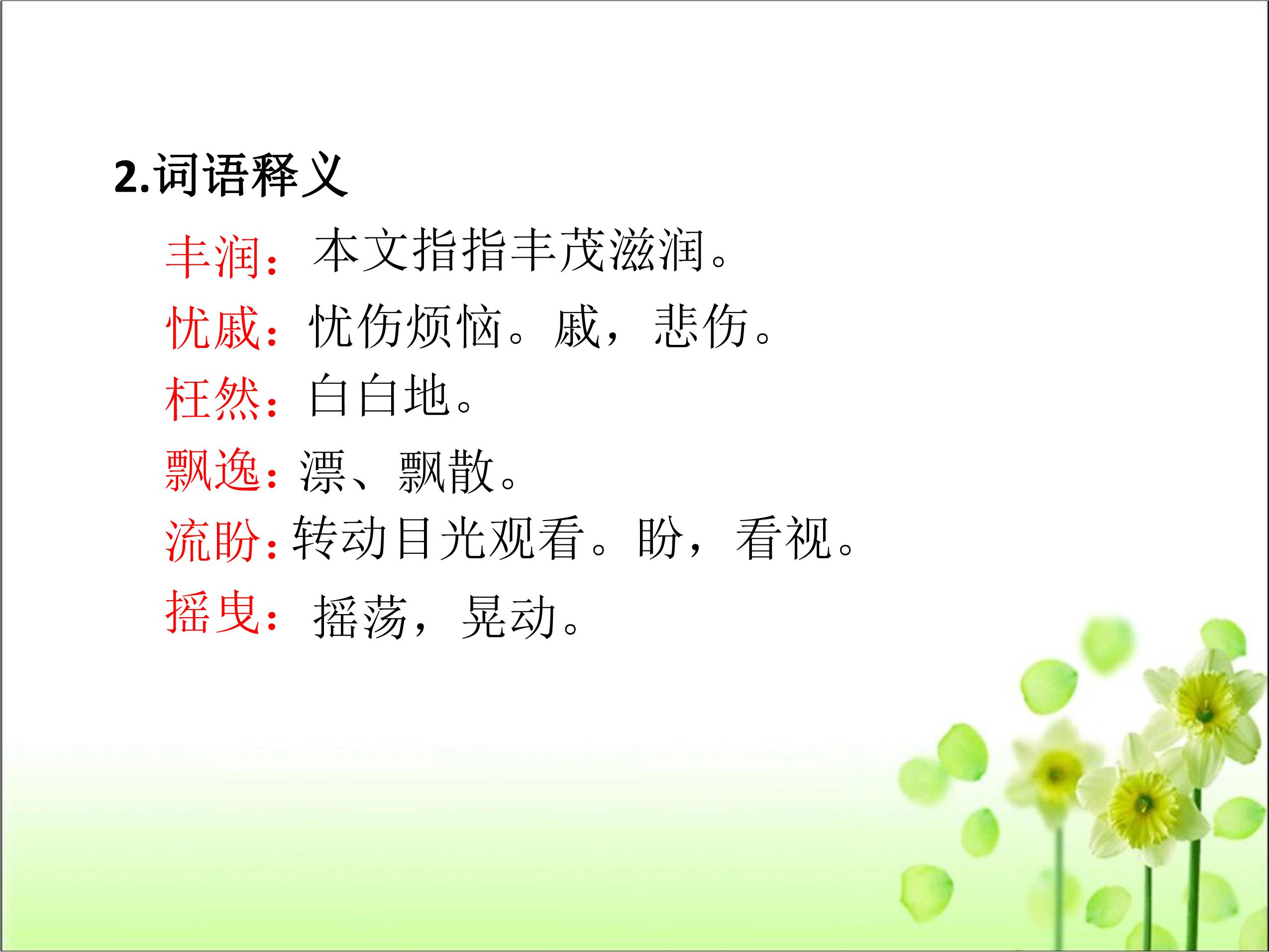 2.词语释义

丰润：本文指指丰茂滋润。

忧戚：忧伤烦恼。戚，悲伤。

枉然：白白地。

飘逸：漂、飘散。

流盼：转动目光观看。盼，看视。

摇曳：摇荡，晃动。